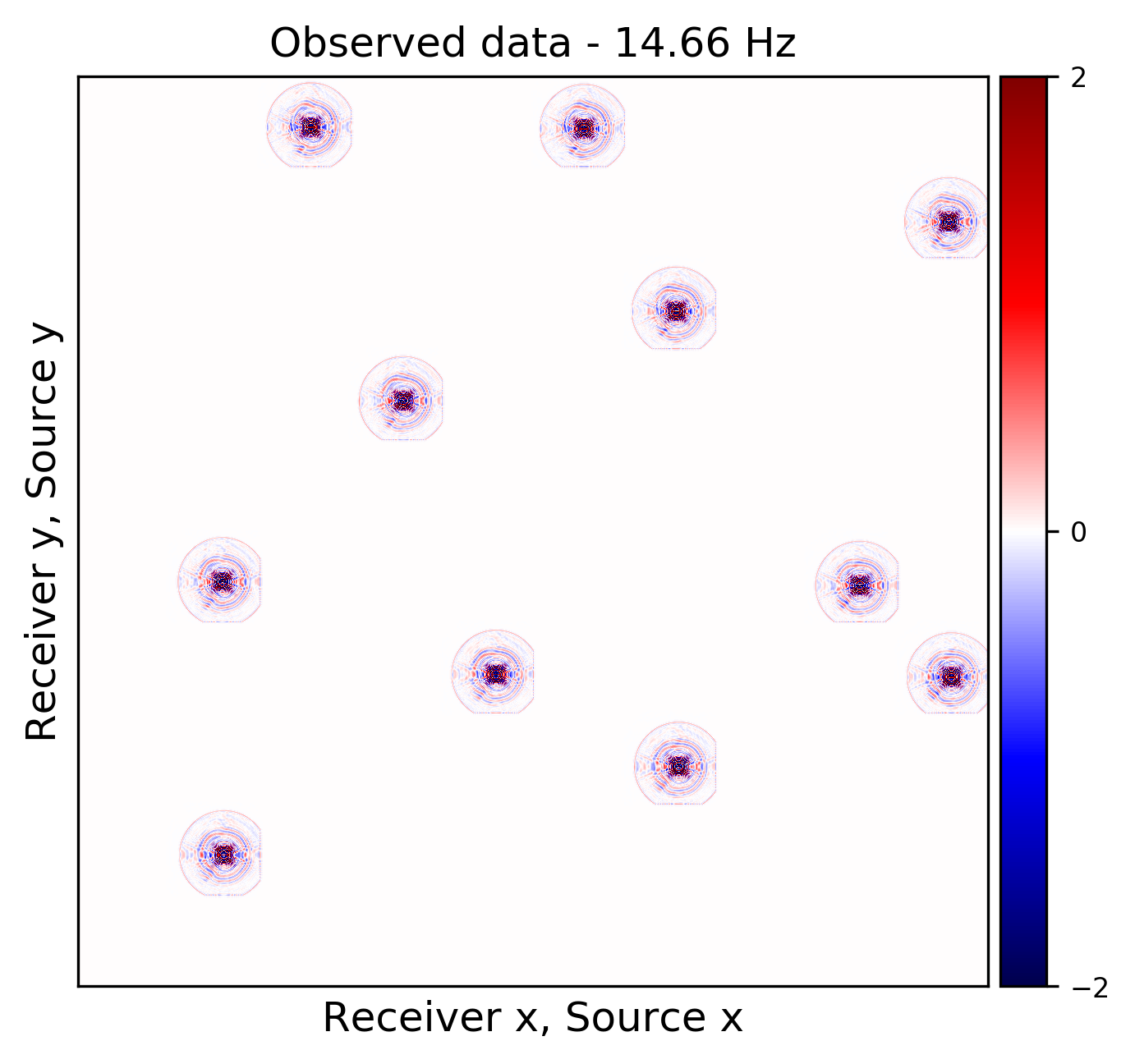 Observed data - 14.66 Hz

Receiver y, Source y

Receiver x, Source x

2

0

−2